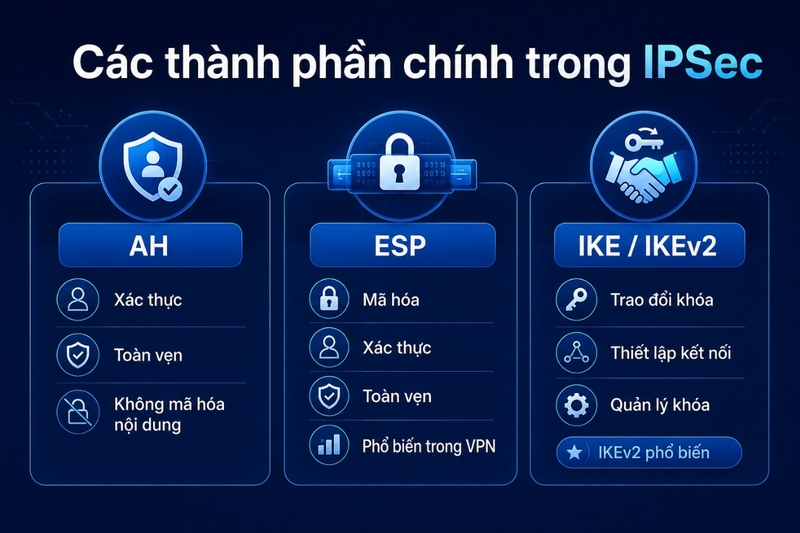 Các thành phần chính trong IPSec

AH

Xác thực

Toàn vẹn

Không mã hóa nội dung

ESP

Mã hóa

Xác thực

Toàn vẹn

Phổ biến trong VPN

IKE / IKEv2

Trao đổi khóa

Thiết lập kết nối

Quản lý khóa

IKEv2 phổ biến